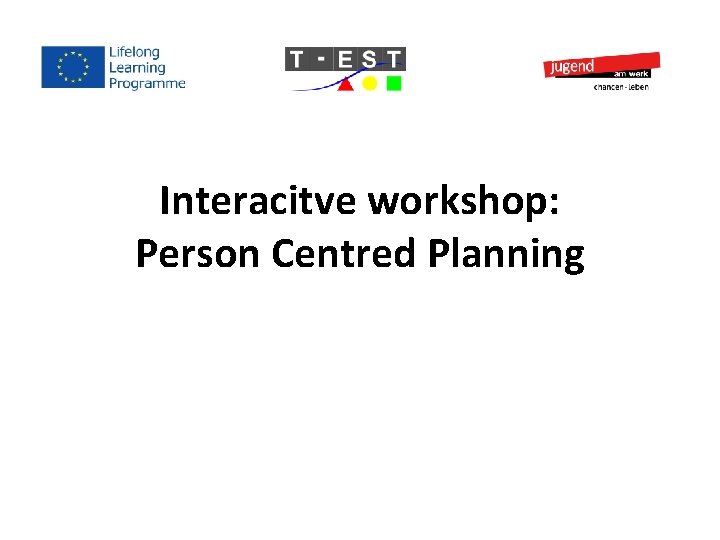 Lifelong Learning Programme

T - E S T

jugend am werk
chancen - leben

Interacitve workshop:
Person Centred Planning